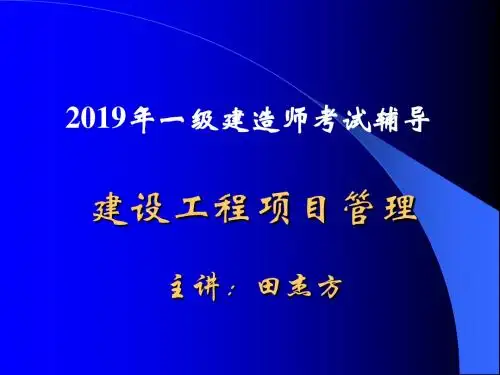 2019年一级建造师考试辅导

建设工程项目管理

主讲：田杰方